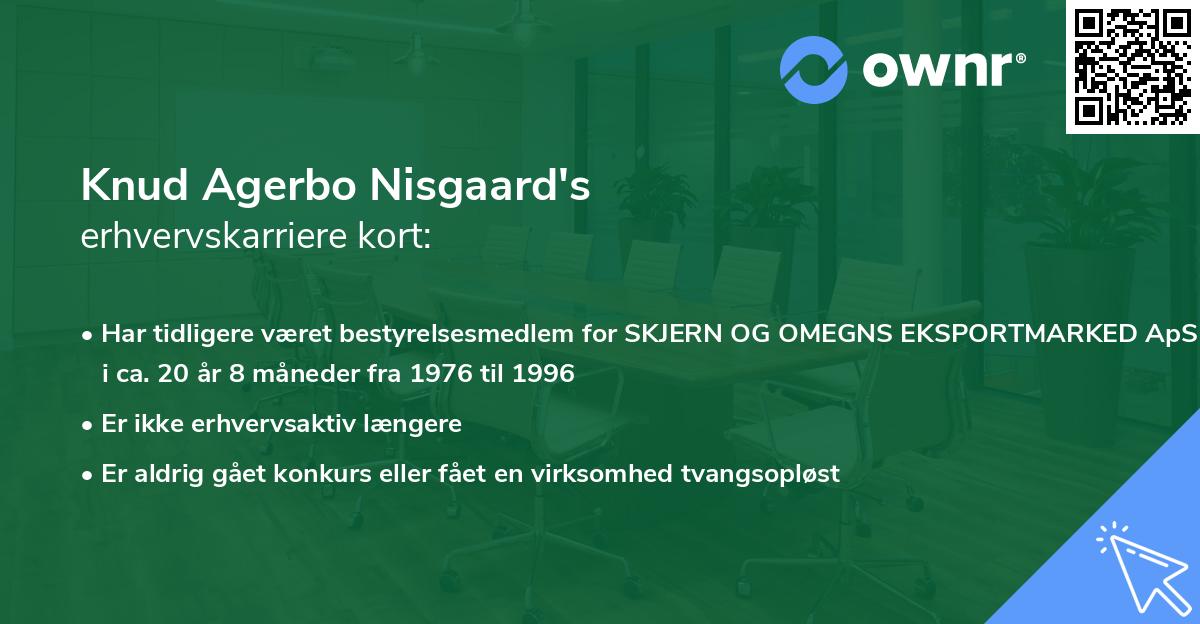 ownr®

Knud Agerbo Nisgaard's
erhvervskarriere kort:

• Har tidligere været bestyrelsesmedlem for SKJERN OG OMEGNS EKSPORTMARKED ApS i ca. 20 år 8 måneder fra 1976 til 1996

• Er ikke erhvervsaktiv længere

• Er aldrig gået konkurs eller fået en virksomhed tvangsopløst